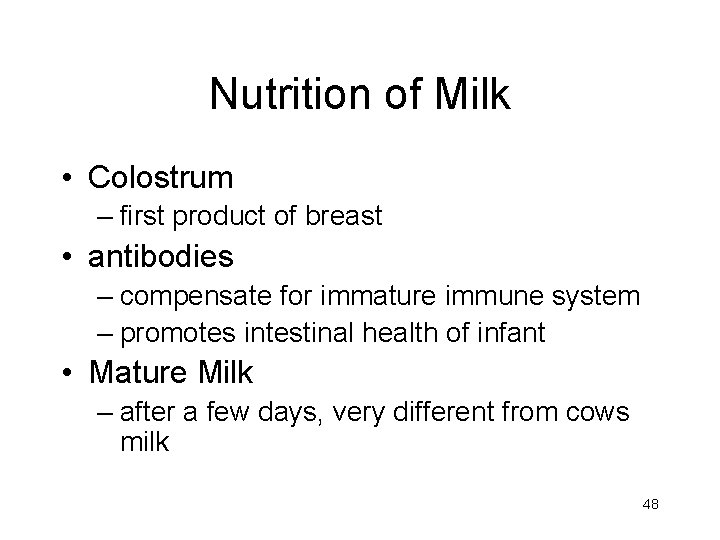 Nutrition of Milk

• Colostrum
– first product of breast
• antibodies
– compensate for immature immune system
– promotes intestinal health of infant
• Mature Milk
– after a few days, very different from cows milk

48